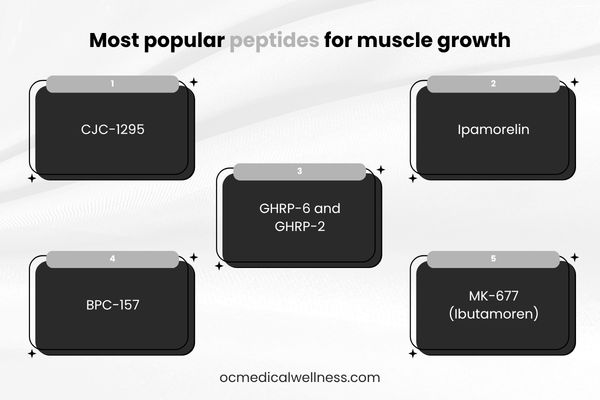 Most popular peptides for muscle growth

1
CJC-1295

2
Ipamorelin

3
GHRP-6 and GHRP-2

4
BPC-157

5
MK-677 (Ibutamoren)

ocmedicalwellness.com